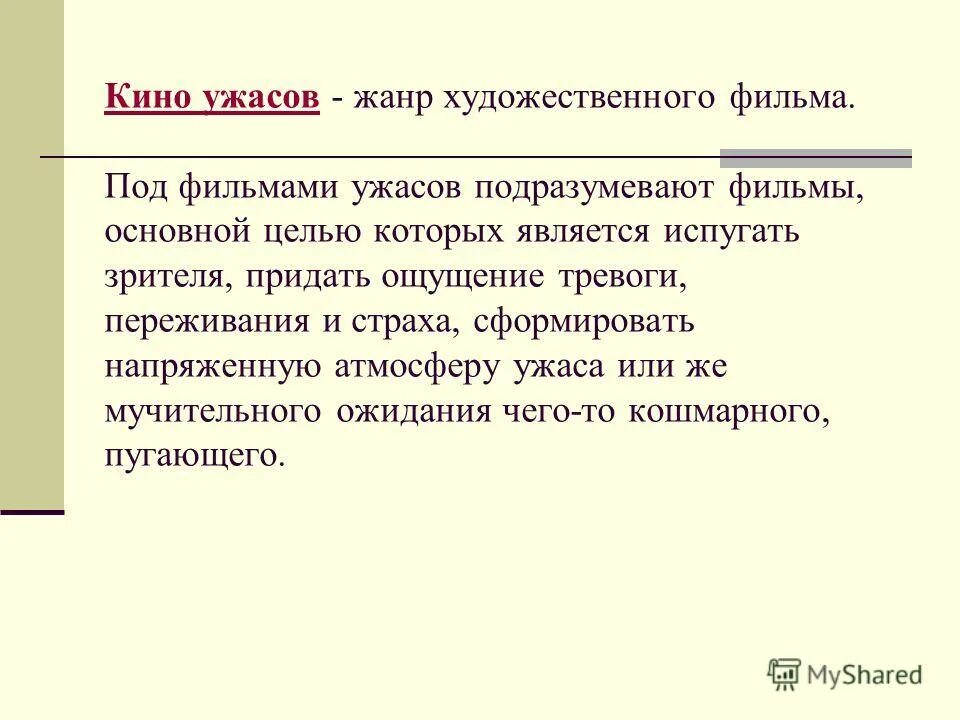 Кино ужасов - жанр художественного фильма.

Под фильмами ужасов подразумевают фильмы, основной целью которых является испугать зрителя, придать ощущение тревоги, переживания и страха, сформировать напряженную атмосферу ужаса или же мучительного ожидания чего-то кошмарного, пугающего.

MyShared